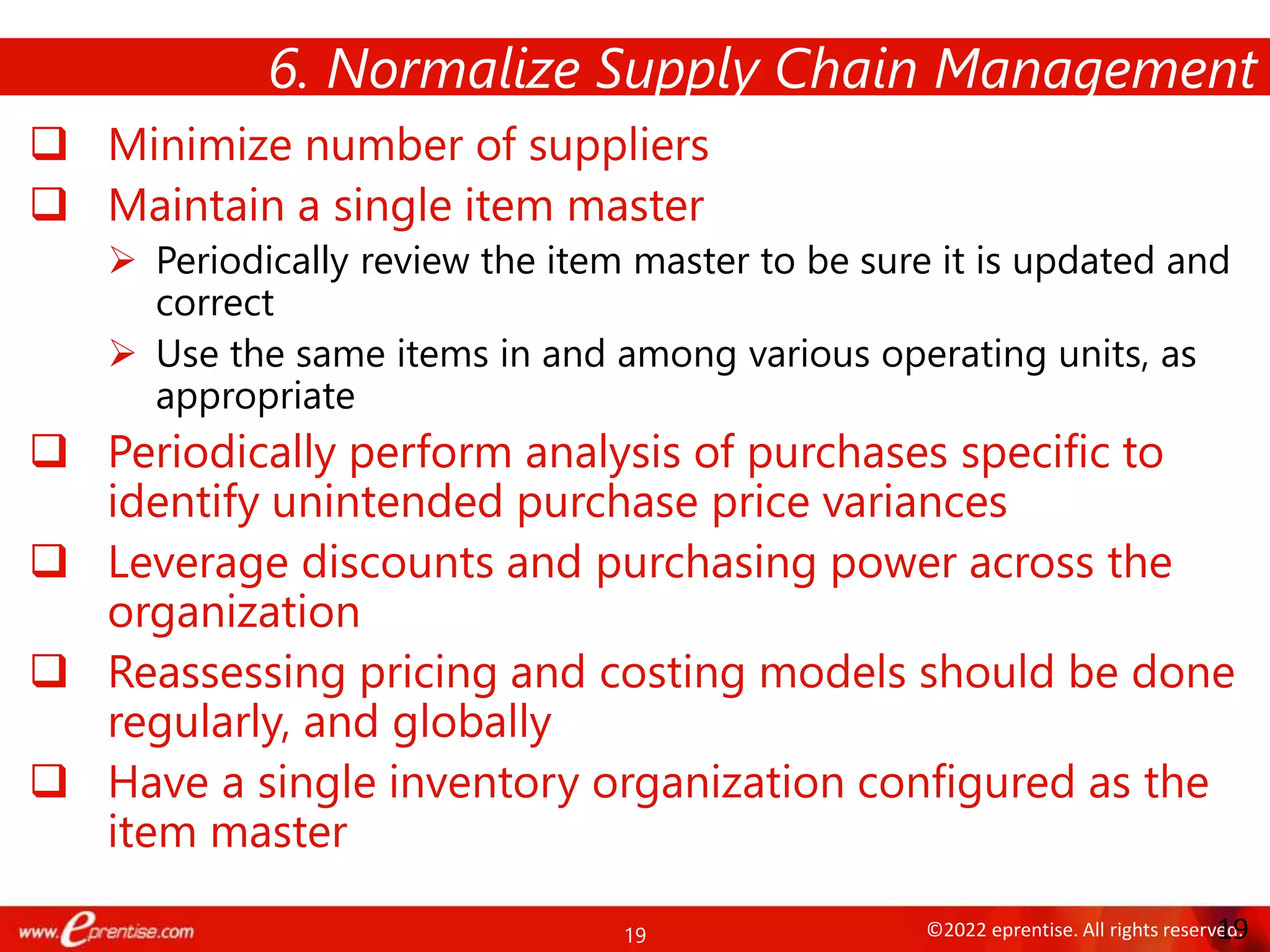 6. Normalize Supply Chain Management

❑ Minimize number of suppliers

❑ Maintain a single item master

➢ Periodically review the item master to be sure it is updated and correct

➢ Use the same items in and among various operating units, as appropriate

❑ Periodically perform analysis of purchases specific to identify unintended purchase price variances

❑ Leverage discounts and purchasing power across the organization

❑ Reassessing pricing and costing models should be done regularly, and globally

❑ Have a single inventory organization configured as the item master

www.eprentise.com

19

©2022 eprentise. All rights reserved.

19